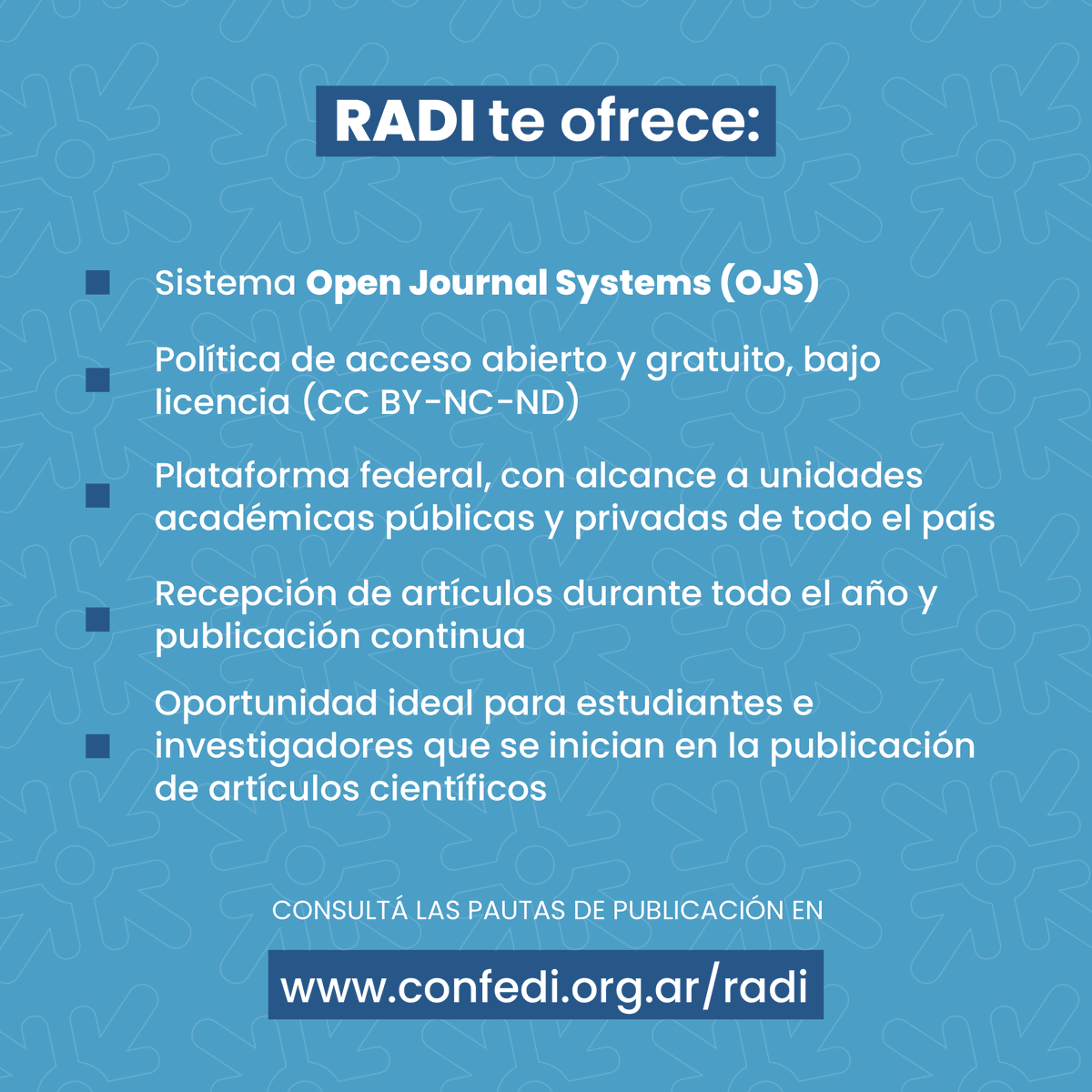 RADI te ofrece:

Sistema Open Journal Systems (OJS)

Política de acceso abierto y gratuito, bajo licencia (CC BY-NC-ND)

Plataforma federal, con alcance a unidades académicas públicas y privadas de todo el país

Recepción de artículos durante todo el año y publicación continua

Oportunidad ideal para estudiantes e investigadores que se inician en la publicación de artículos científicos

CONSULTÁ LAS PAUTAS DE PUBLICACIÓN EN

www.confedi.org.ar/radi